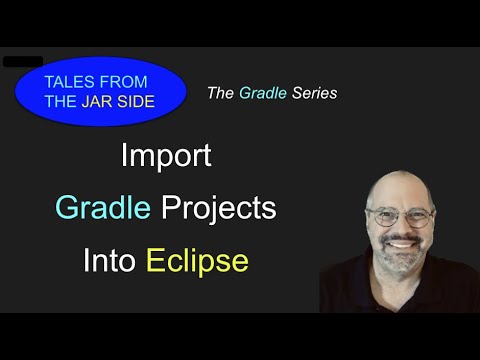 TALES FROM THE JAR SIDE

The Gradle Series

Import Gradle Projects Into Eclipse